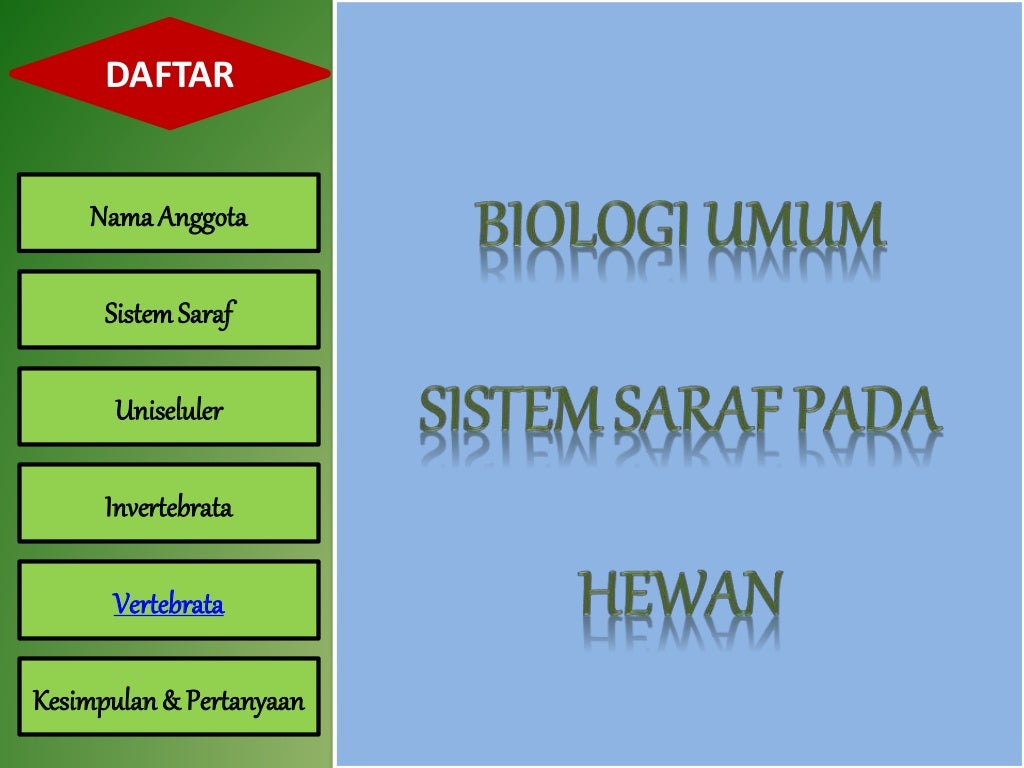 DAFTAR

Nama Anggota

Sistem Saraf

Uniseluler

Invertebrata

Vertebrata

Kesimpulan & Pertanyaan

BIOLOGI UMUM

SISTEM SARAF PADA

HEWAN